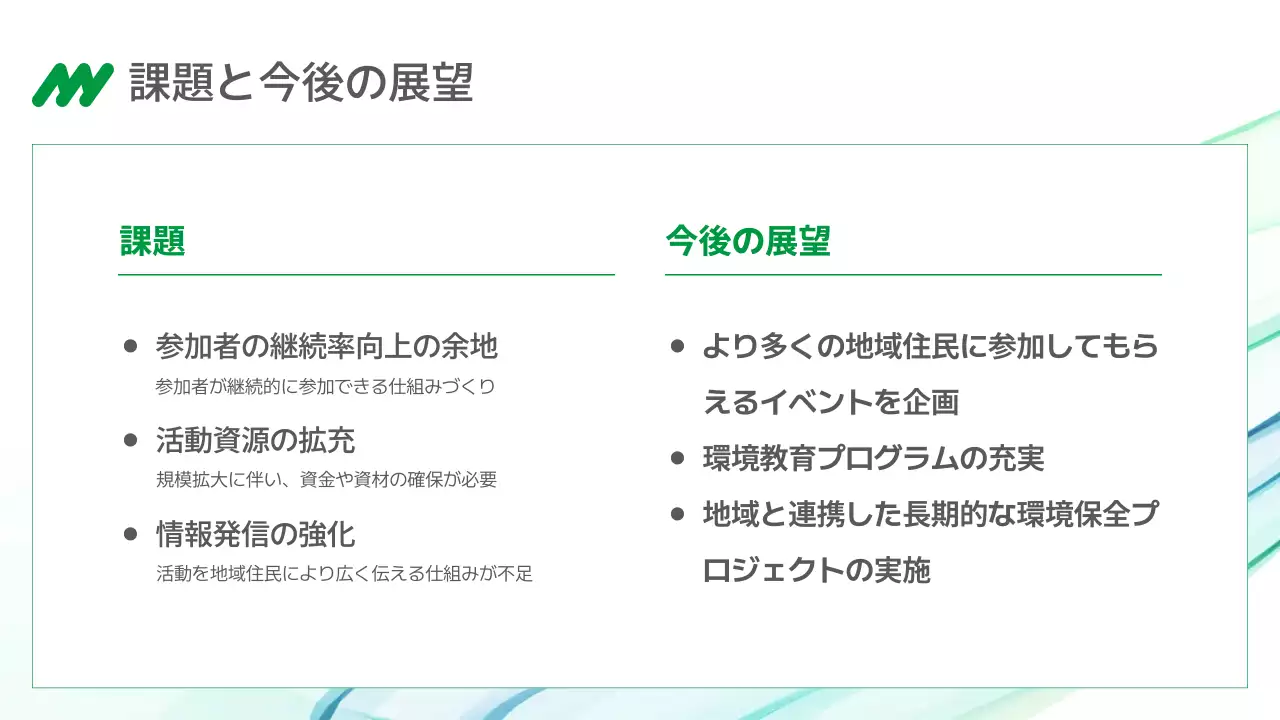 課題と今後の展望

課題

● 参加者の継続率向上の余地
参加者が継続的に参加できる仕組みづくり

● 活動資源の拡充
規模拡大に伴い、資金や資材の確保が必要

● 情報発信の強化
活動を地域住民により広く伝える仕組みが不足

今後の展望

● より多くの地域住民に参加してもらえるイベントを企画

● 環境教育プログラムの充実

● 地域と連携した長期的な環境保全プロジェクトの実施